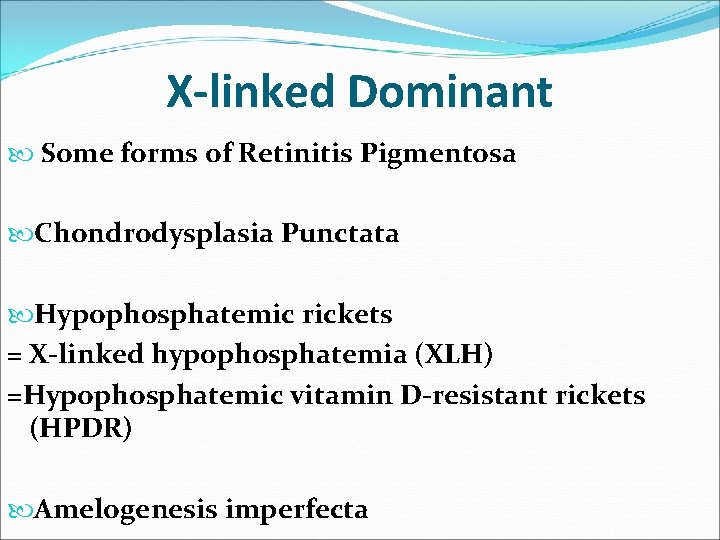 X-linked Dominant

Some forms of Retinitis Pigmentosa

Chondrodysplasia Punctata

Hypophosphatemic rickets
= X-linked hypophosphatemia (XLH)
=Hypophosphatemic vitamin D-resistant rickets (HPDR)

Amelogenesis imperfecta